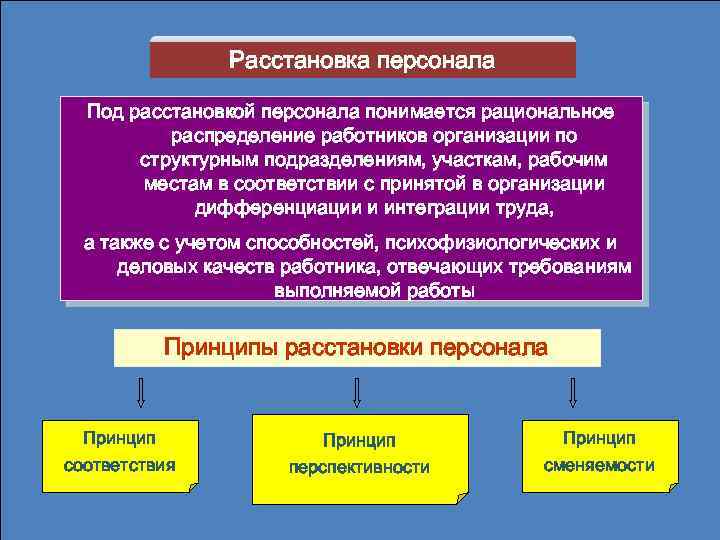 Расстановка персонала

Под расстановкой персонала понимается рациональное распределение работников организации по структурным подразделениям, участкам, рабочим местам в соответствии с принятой в организации дифференциации и интеграции труда,

а также с учетом способностей, психофизиологических и деловых качеств работника, отвечающих требованиям выполняемой работы

Принципы расстановки персонала

Принцип соответствия

Принцип перспективности

Принцип сменяемости